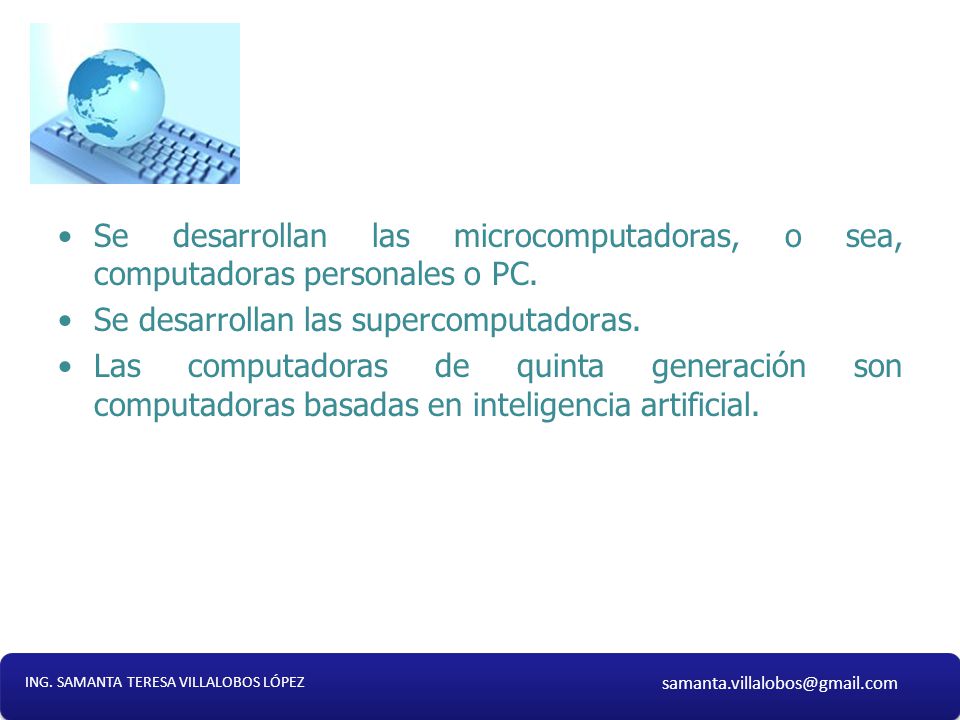 • Se desarrollan las microcomputadoras, o sea, computadoras personales o PC.
• Se desarrollan las supercomputadoras.
• Las computadoras de quinta generación son computadoras basadas en inteligencia artificial.

ING. SAMANTA TERESA VILLALOBOS LÓPEZ

samanta.villalobos@gmail.com